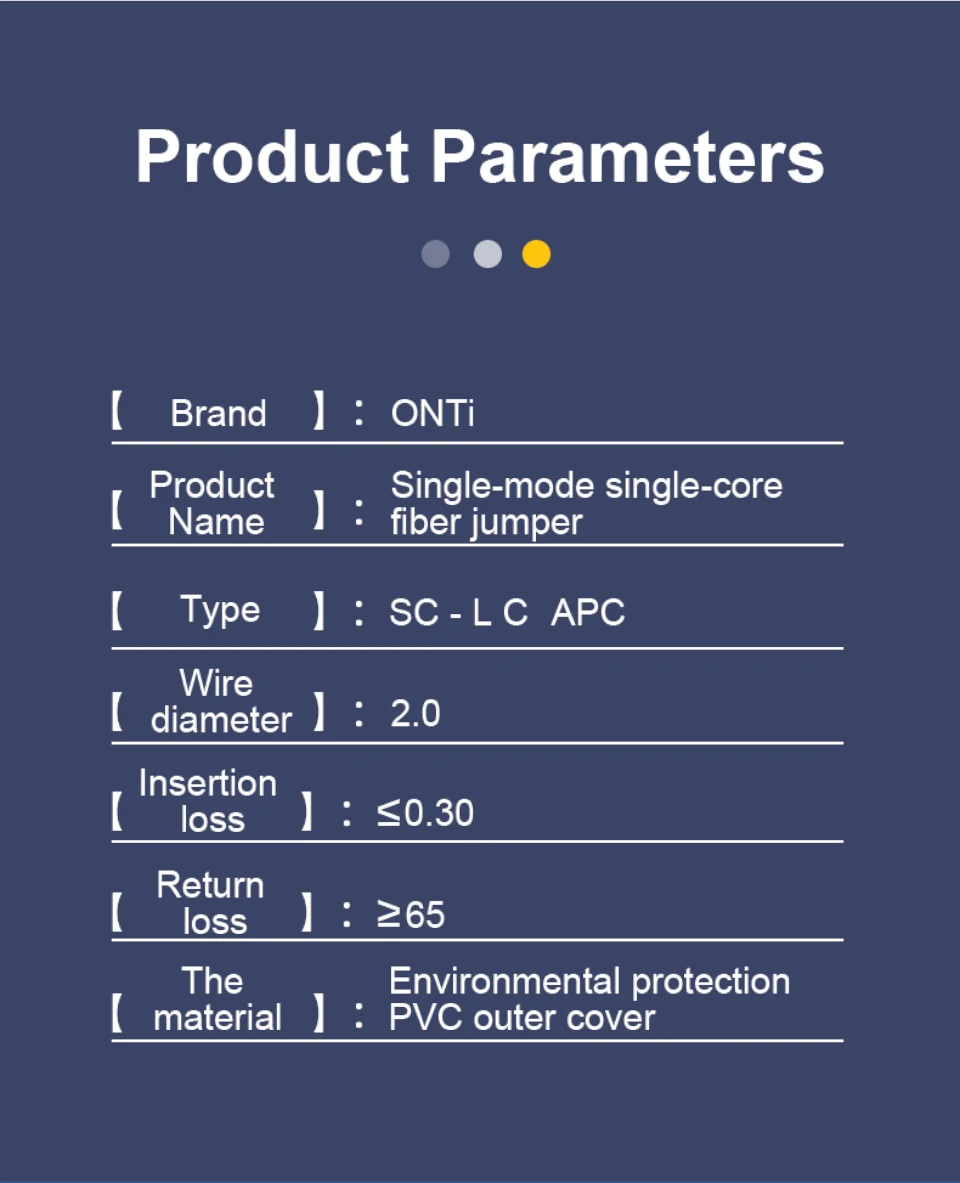 Product Parameters

【 Brand 】: ONTi

【 Product Name 】: Single-mode single-core fiber jumper

【 Type 】: SC - L C APC

【 Wire diameter 】: 2.0

【 Insertion loss 】: ≤0.30

【 Return loss 】: ≥65

【 The material 】: Environmental protection PVC outer cover